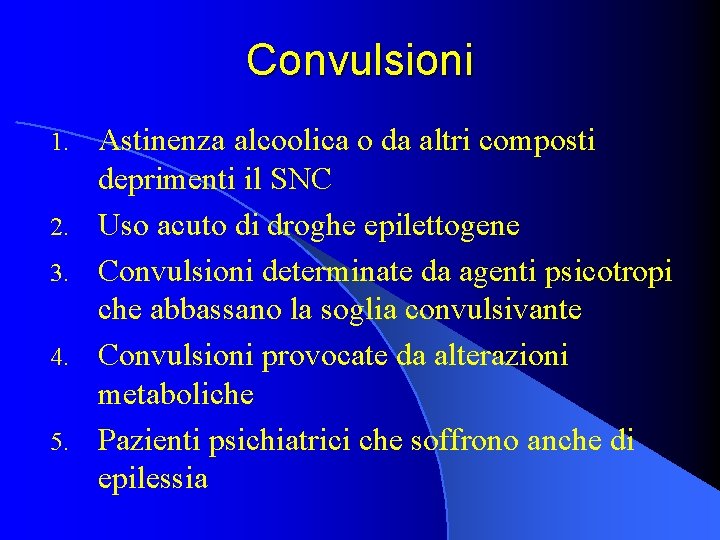 Convulsioni

1. Astinenza alcoolica o da altri composti deprimenti il SNC
2. Uso acuto di droghe epilettogene
3. Convulsioni determinate da agenti psicotropi che abbassano la soglia convulsivante
4. Convulsioni provocate da alterazioni metaboliche
5. Pazienti psichiatrici che soffrono anche di epilessia